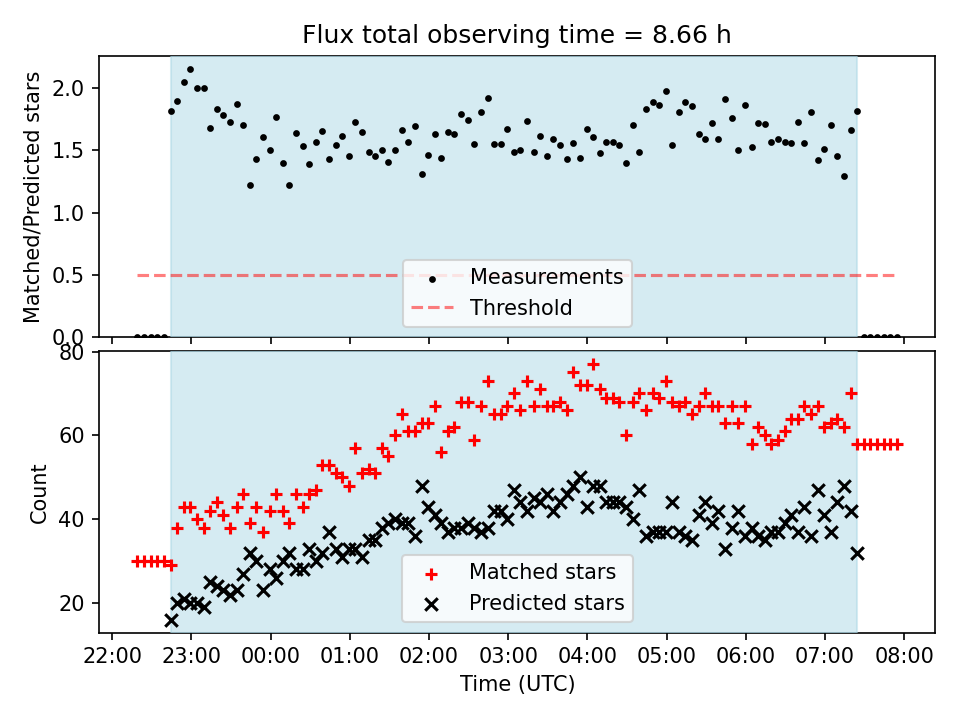 Flux total observing time = 8.66 h

Matched/Predicted stars

2.0
1.5
1.0
0.5
0.0

Measurements
Threshold

Count

80
60
40
20

Matched stars
Predicted stars

22:00 23:00 00:00 01:00 02:00 03:00 04:00 05:00 06:00 07:00 08:00

Time (UTC)